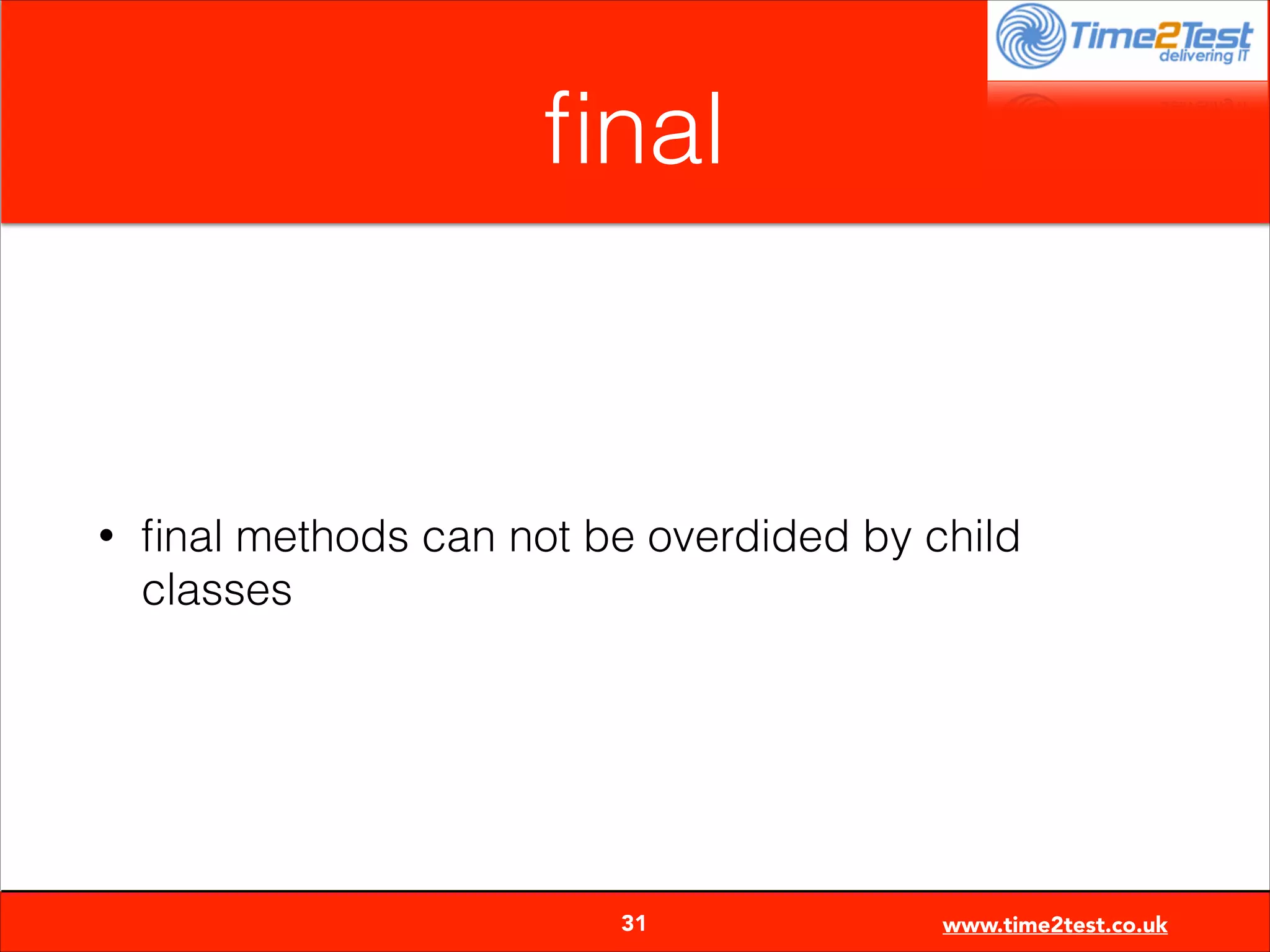 Time2Test
delivering IT

final

• final methods can not be overdided by child classes

31

www.time2test.co.uk